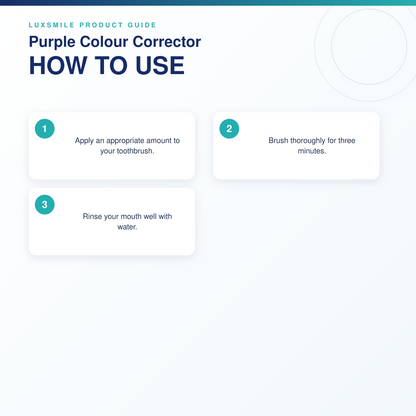 LUXSMILE PRODUCT GUIDE

Purple Colour Corrector

HOW TO USE

1

Apply an appropriate amount to your toothbrush.

2

Brush thoroughly for three minutes.

3

Rinse your mouth well with water.